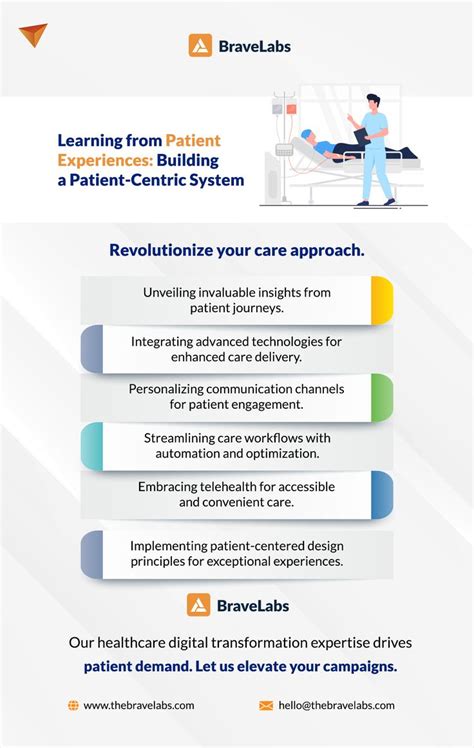 BraveLabs

Learning from Patient Experiences: Building a Patient-Centric System

Revolutionize your care approach.

Unveiling invaluable insights from patient journeys.

Integrating advanced technologies for enhanced care delivery.

Personalizing communication channels for patient engagement.

Streamlining care workflows with automation and optimization.

Embracing telehealth for accessible and convenient care.

Implementing patient-centered design principles for exceptional experiences.

BraveLabs

Our healthcare digital transformation expertise drives patient demand. Let us elevate your campaigns.

www.thebravelabs.com

hello@thebravelabs.com